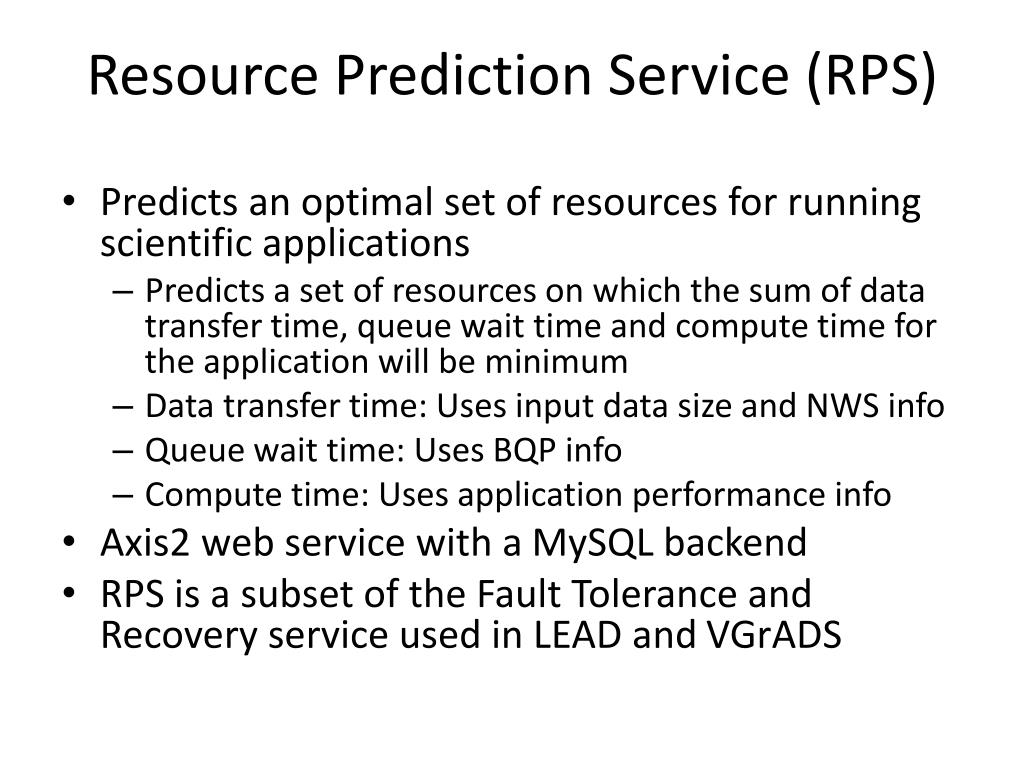 Resource Prediction Service (RPS)

• Predicts an optimal set of resources for running scientific applications
– Predicts a set of resources on which the sum of data transfer time, queue wait time and compute time for the application will be minimum
– Data transfer time: Uses input data size and NWS info
– Queue wait time: Uses BQP info
– Compute time: Uses application performance info
• Axis2 web service with a MySQL backend
• RPS is a subset of the Fault Tolerance and Recovery service used in LEAD and VGrADS